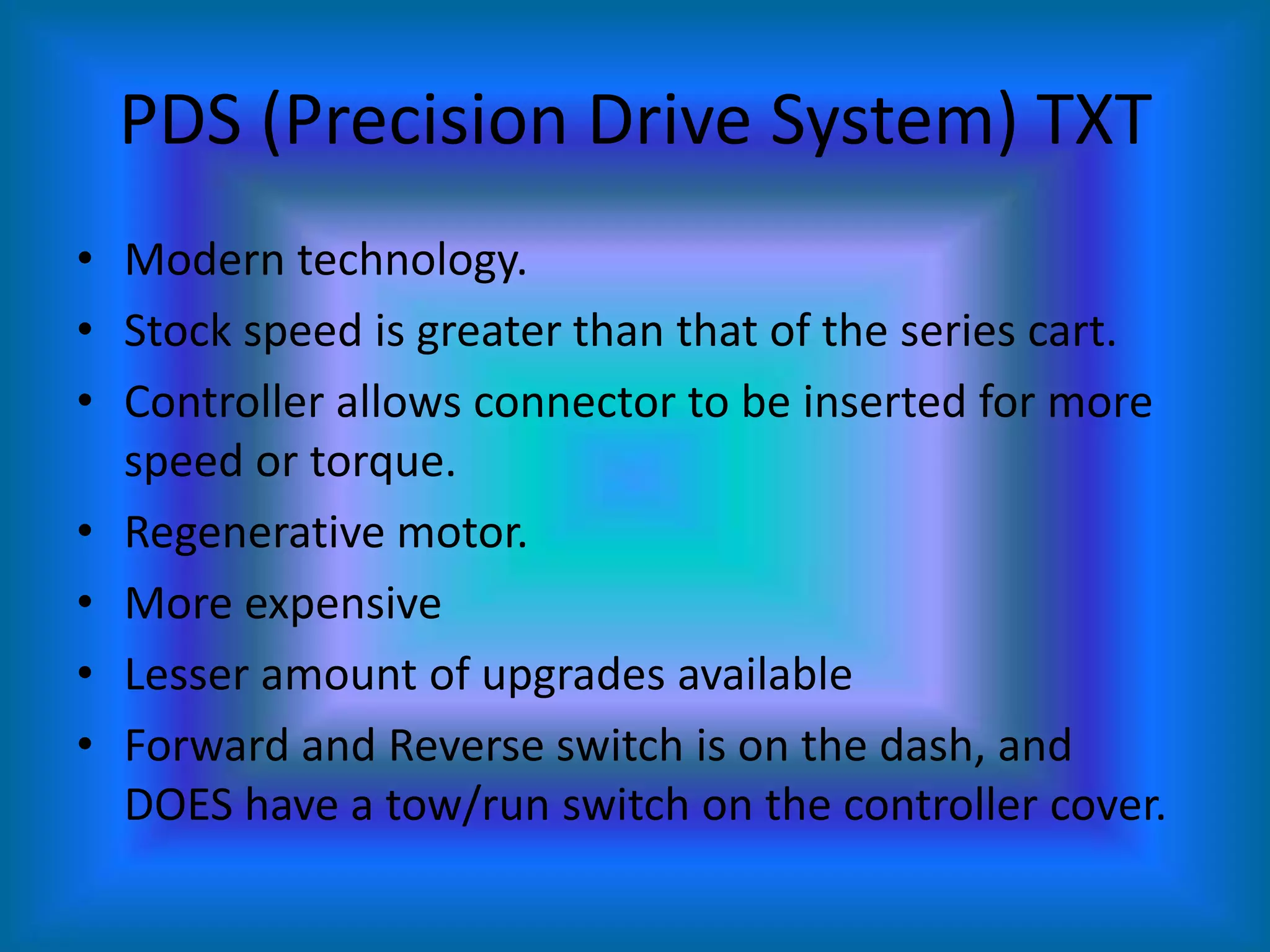 PDS (Precision Drive System) TXT

• Modern technology.
• Stock speed is greater than that of the series cart.
• Controller allows connector to be inserted for more speed or torque.
• Regenerative motor.
• More expensive
• Lesser amount of upgrades available
• Forward and Reverse switch is on the dash, and DOES have a tow/run switch on the controller cover.